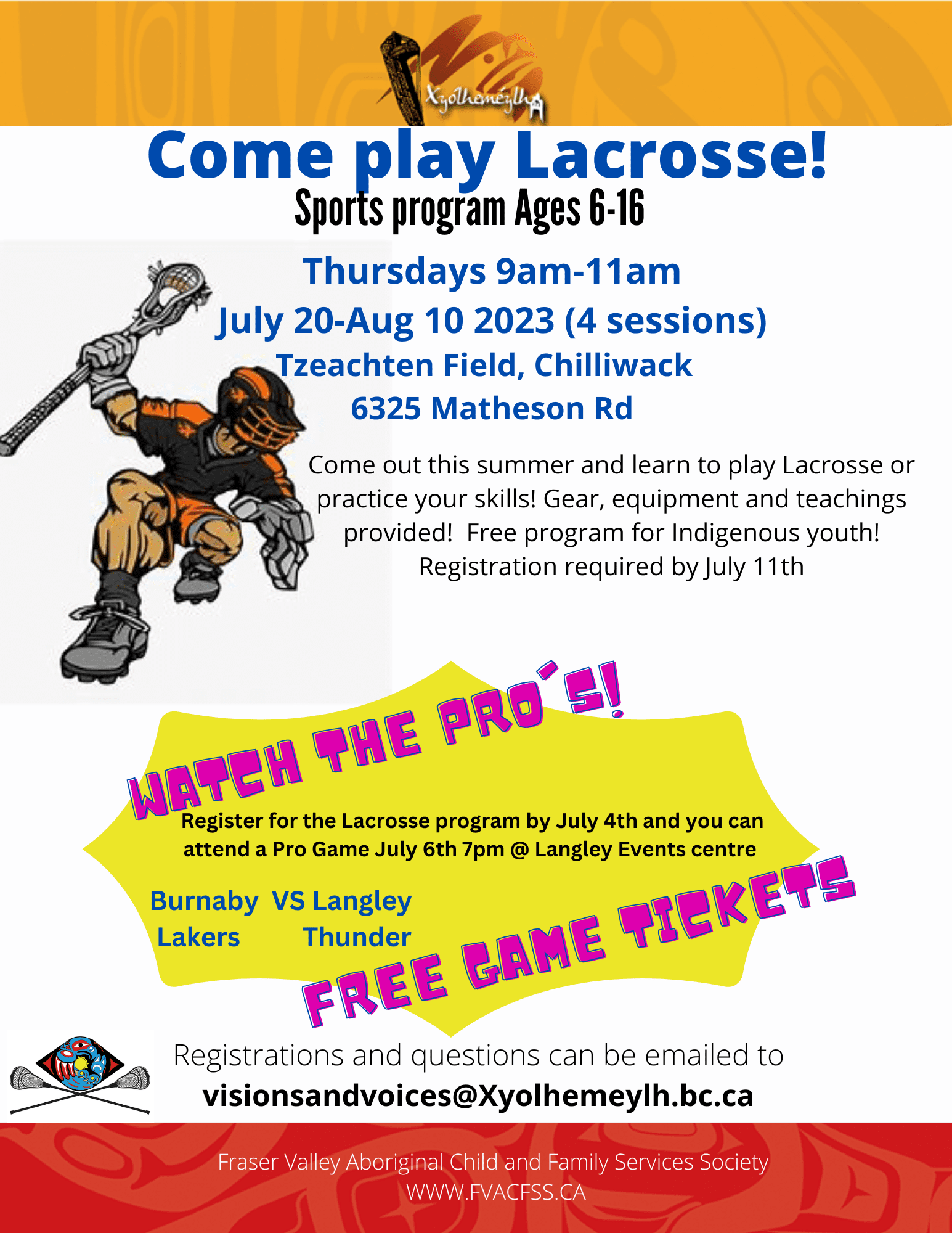 Xyolhemeylh

Come play Lacrosse!

Sports program Ages 6-16

Thursdays 9am-11am
July 20-Aug 10 2023 (4 sessions)
Tzeachten Field, Chilliwack
6325 Matheson Rd

Come out this summer and learn to play Lacrosse or practice your skills! Gear, equipment and teachings provided! Free program for Indigenous youth! Registration required by July 11th

WATCH THE PRO´S!

Register for the Lacrosse program by July 4th and you can attend a Pro Game July 6th 7pm @ Langley Events centre

Burnaby Lakers VS Langley Thunder

FREE GAME TICKETS

Registrations and questions can be emailed to
visionsandvoices@Xyolhemeylh.bc.ca

Fraser Valley Aboriginal Child and Family Services Society
WWW.FVACFSS.CA